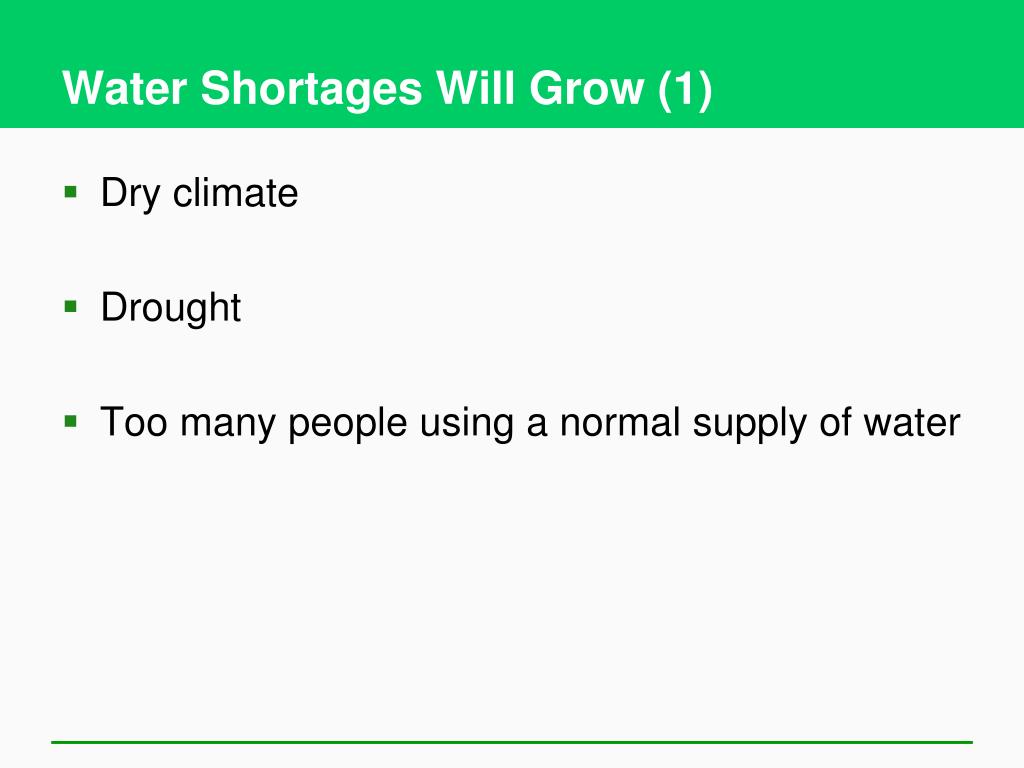 Water Shortages Will Grow (1)

▪ Dry climate

▪ Drought

▪ Too many people using a normal supply of water